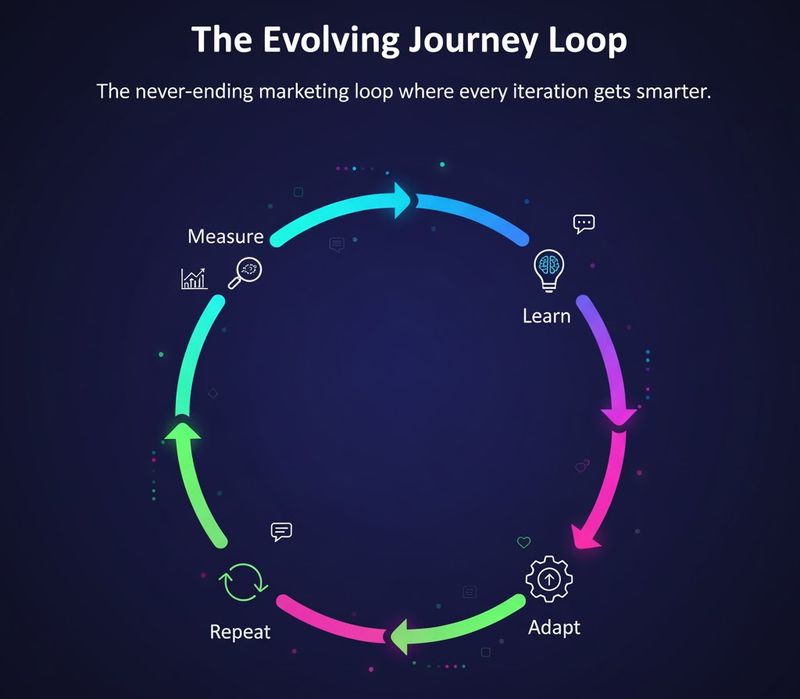 The Evolving Journey Loop

The never-ending marketing loop where every iteration gets smarter.

Measure

Learn

Adapt

Repeat